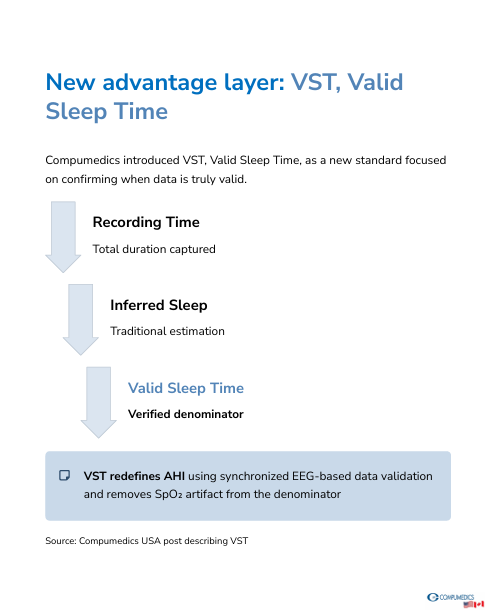 New advantage layer: VST, Valid Sleep Time

Compumedics introduced VST, Valid Sleep Time, as a new standard focused on confirming when data is truly valid.

Recording Time

Total duration captured

Inferred Sleep

Traditional estimation

Valid Sleep Time

Verified denominator

VST redefines AHI using synchronized EEG-based data validation and removes $SpO_2$ artifact from the denominator

Source: Compumedics USA post describing VST

COMPUMEDICS